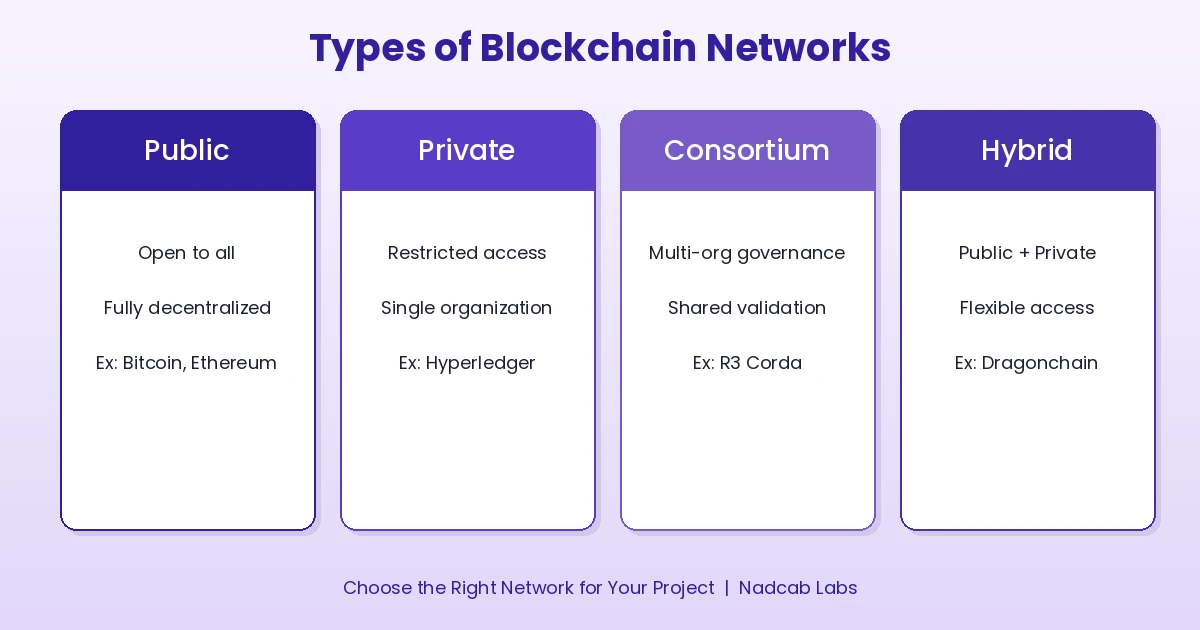 Types of Blockchain Networks

Public

Open to all

Fully decentralized

Ex: Bitcoin, Ethereum

Private

Restricted access

Single organization

Ex: Hyperledger

Consortium

Multi-org governance

Shared validation

Ex: R3 Corda

Hybrid

Public + Private

Flexible access

Ex: Dragonchain

Choose the Right Network for Your Project | Nadcab Labs